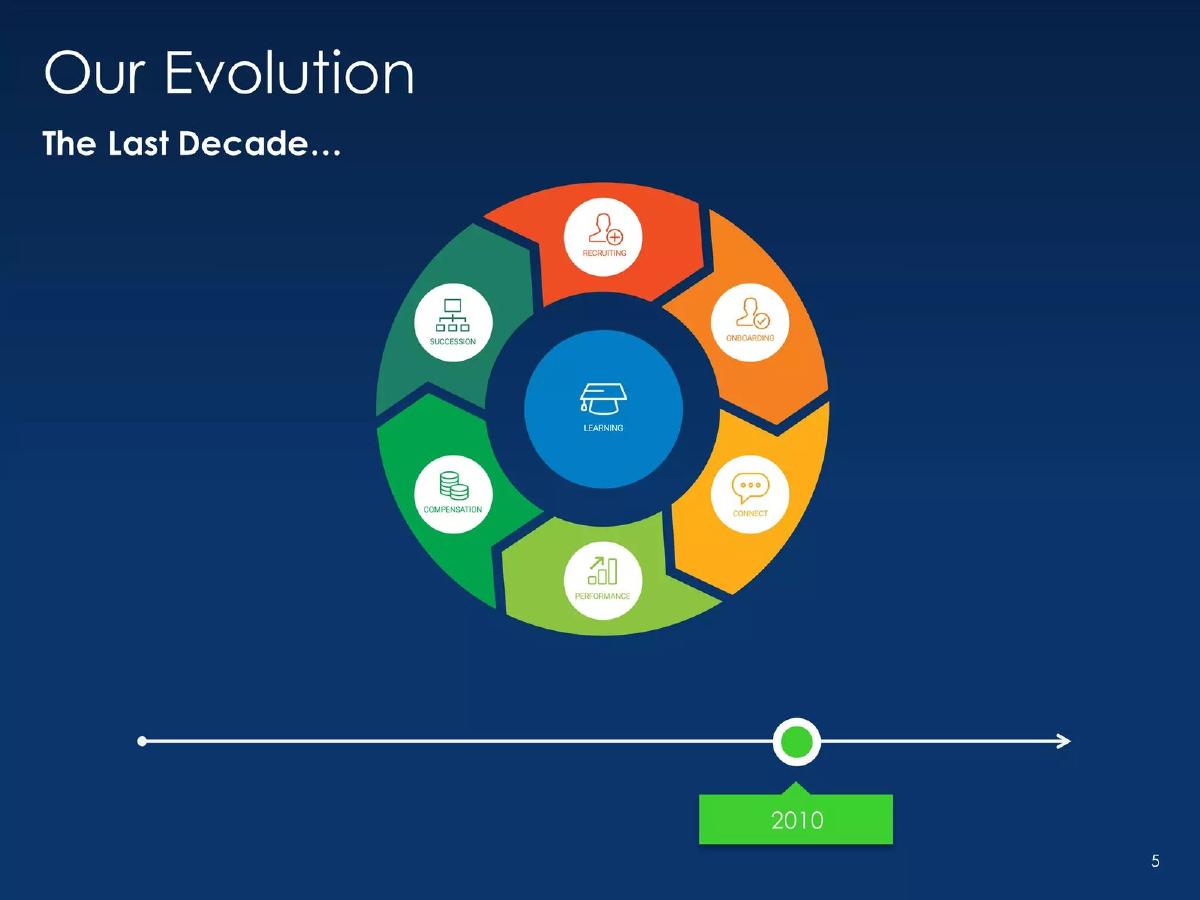 Our Evolution

The Last Decade…

RECRUITING

ONBOARDING

CONNECT

PERFORMANCE

COMPENSATION

SUCCESSION

LEARNING

2010

5